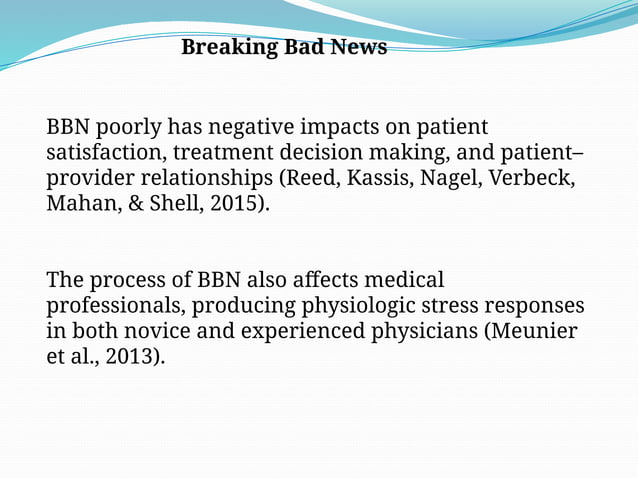 Breaking Bad News

BBN poorly has negative impacts on patient satisfaction, treatment decision making, and patient–provider relationships (Reed, Kassis, Nagel, Verbeck, Mahan, & Shell, 2015).

The process of BBN also affects medical professionals, producing physiologic stress responses in both novice and experienced physicians (Meunier et al., 2013).